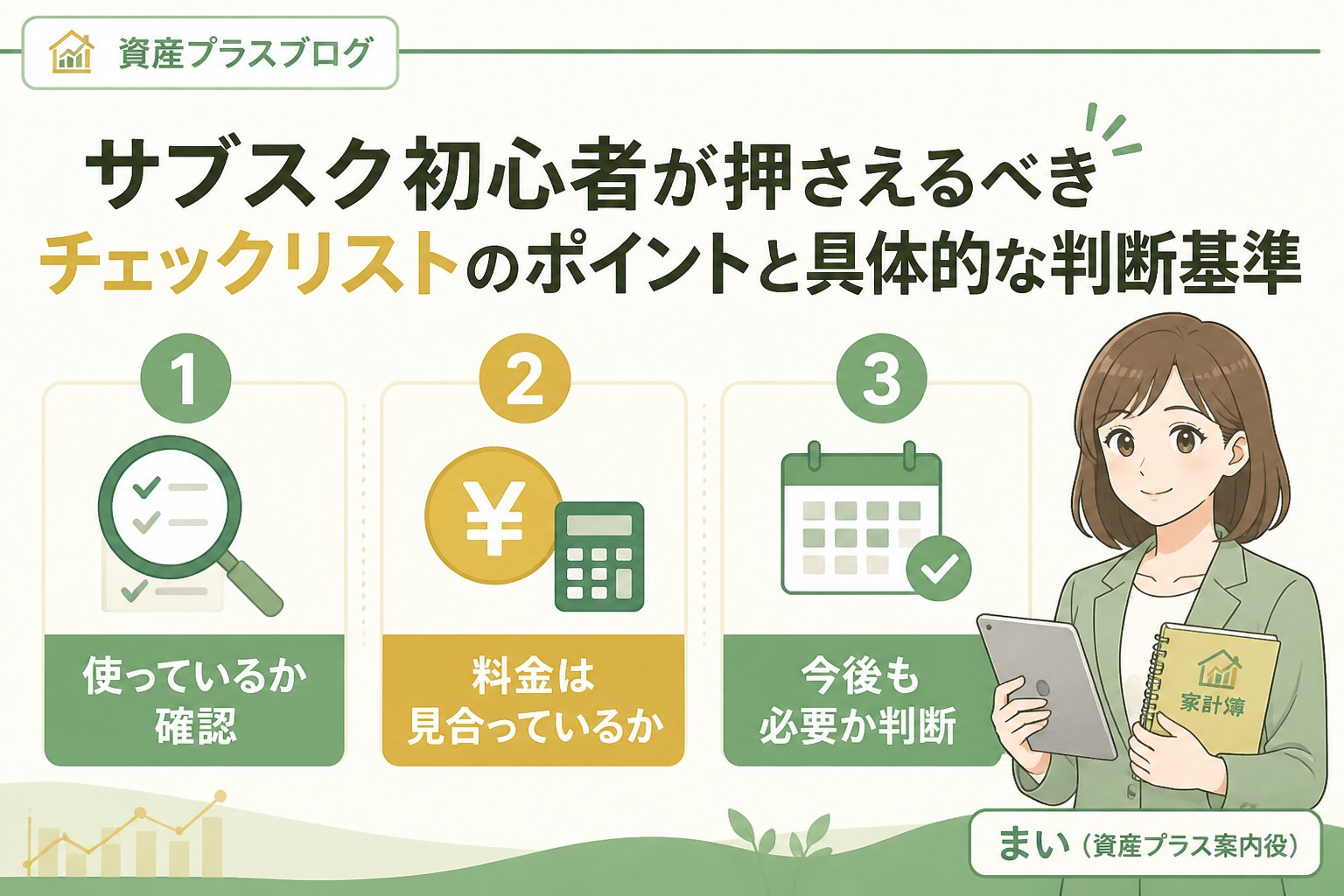 資産プラスブログ

サブスク初心者が押さえるべき
チェックリストのポイントと具体的な判断基準

1
使っているか確認

2
¥
料金は見合っているか

3
今後も必要か判断

家計簿

まい（資産プラス案内役）